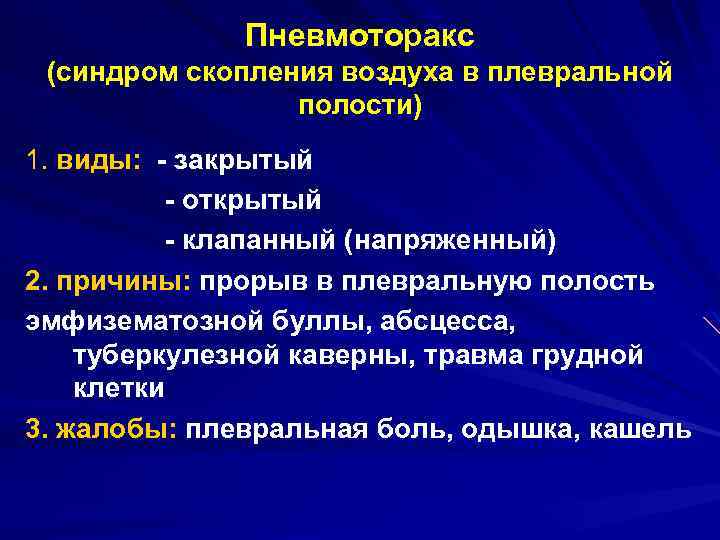 Пневмоторакс
(синдром скопления воздуха в плевральной полости)

1. виды: - закрытый
- открытый
- клапанный (напряженный)

2. причины: прорыв в плевральную полость эмфизематозной буллы, абсцесса, туберкулезной каверны, травма грудной клетки

3. жалобы: плевральная боль, одышка, кашель